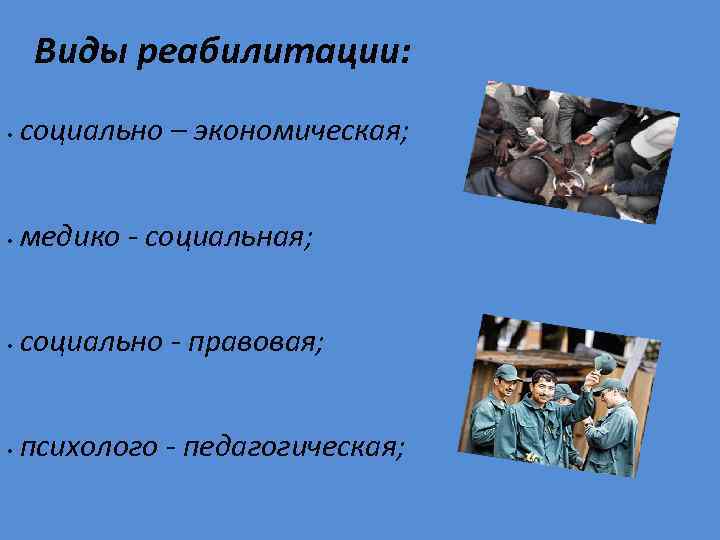 Виды реабилитации:

• социально – экономическая;

• медико - социальная;

• социально - правовая;

• психолого - педагогическая;